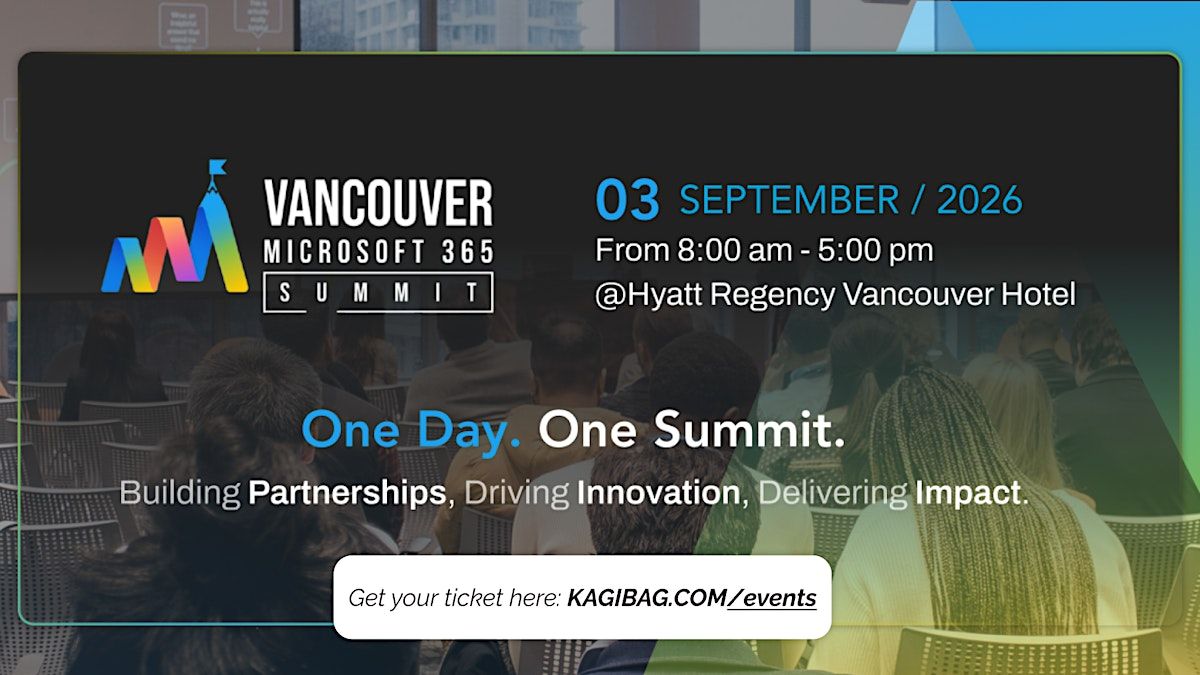 VANCOUVER
MICROSOFT 365
SUMMIT

03 SEPTEMBER / 2026
From 8:00 am - 5:00 pm
@Hyatt Regency Vancouver Hotel

One Day. One Summit.

Building Partnerships, Driving Innovation, Delivering Impact.

Get your ticket here: KAGIBAG.COM/events